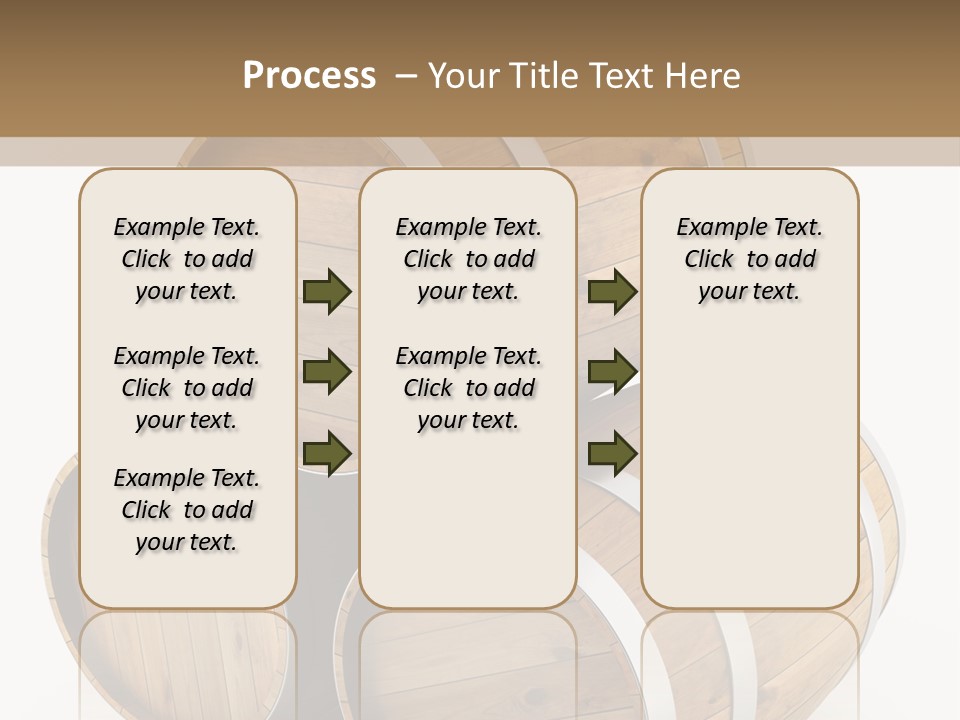 Process – Your Title Text Here

Example Text. Click to add your text.

Example Text. Click to add your text.

Example Text. Click to add your text.

Example Text. Click to add your text.

Example Text. Click to add your text.

Example Text. Click to add your text.